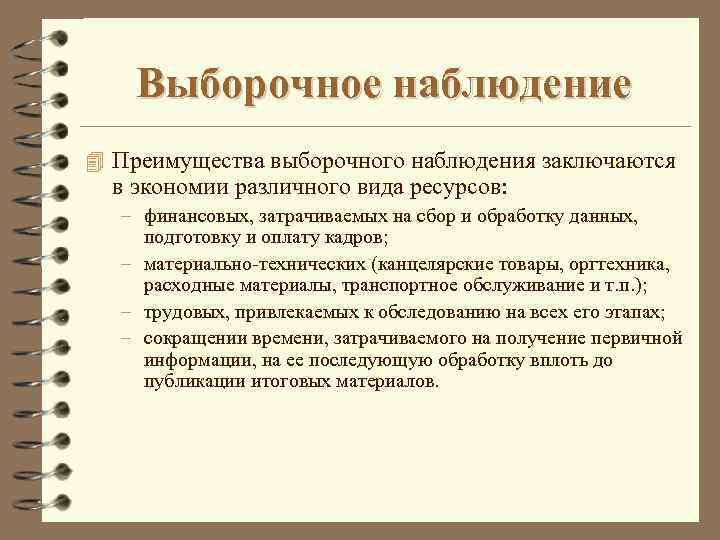 Выборочное наблюдение

Преимущества выборочного наблюдения заключаются в экономии различного вида ресурсов:

– финансовых, затрачиваемых на сбор и обработку данных, подготовку и оплату кадров;

– материально-технических (канцелярские товары, оргтехника, расходные материалы, транспортное обслуживание и т.п.);

– трудовых, привлекаемых к обследованию на всех его этапах;

– сокращении времени, затрачиваемого на получение первичной информации, на ее последующую обработку вплоть до публикации итоговых материалов.